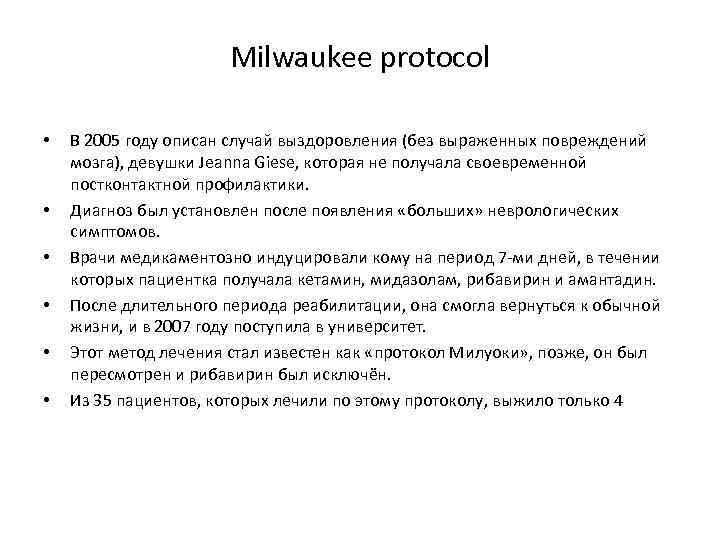 Milwaukee protocol

• В 2005 году описан случай выздоровления (без выраженных повреждений мозга), девушки Jeanna Giese, которая не получала своевременной постконтактной профилактики.

• Диагноз был установлен после появления «больших» неврологических симптомов.

• Врачи медикаментозно индуцировали кому на период 7-ми дней, в течении которых пациентка получала кетамин, мидазолам, рибавирин и амантадин.

• После длительного периода реабилитации, она смогла вернуться к обычной жизни, и в 2007 году поступила в университет.

• Этот метод лечения стал известен как «протокол Милуоки», позже, он был пересмотрен и рибавирин был исключён.

• Из 35 пациентов, которых лечили по этому протоколу, выжило только 4